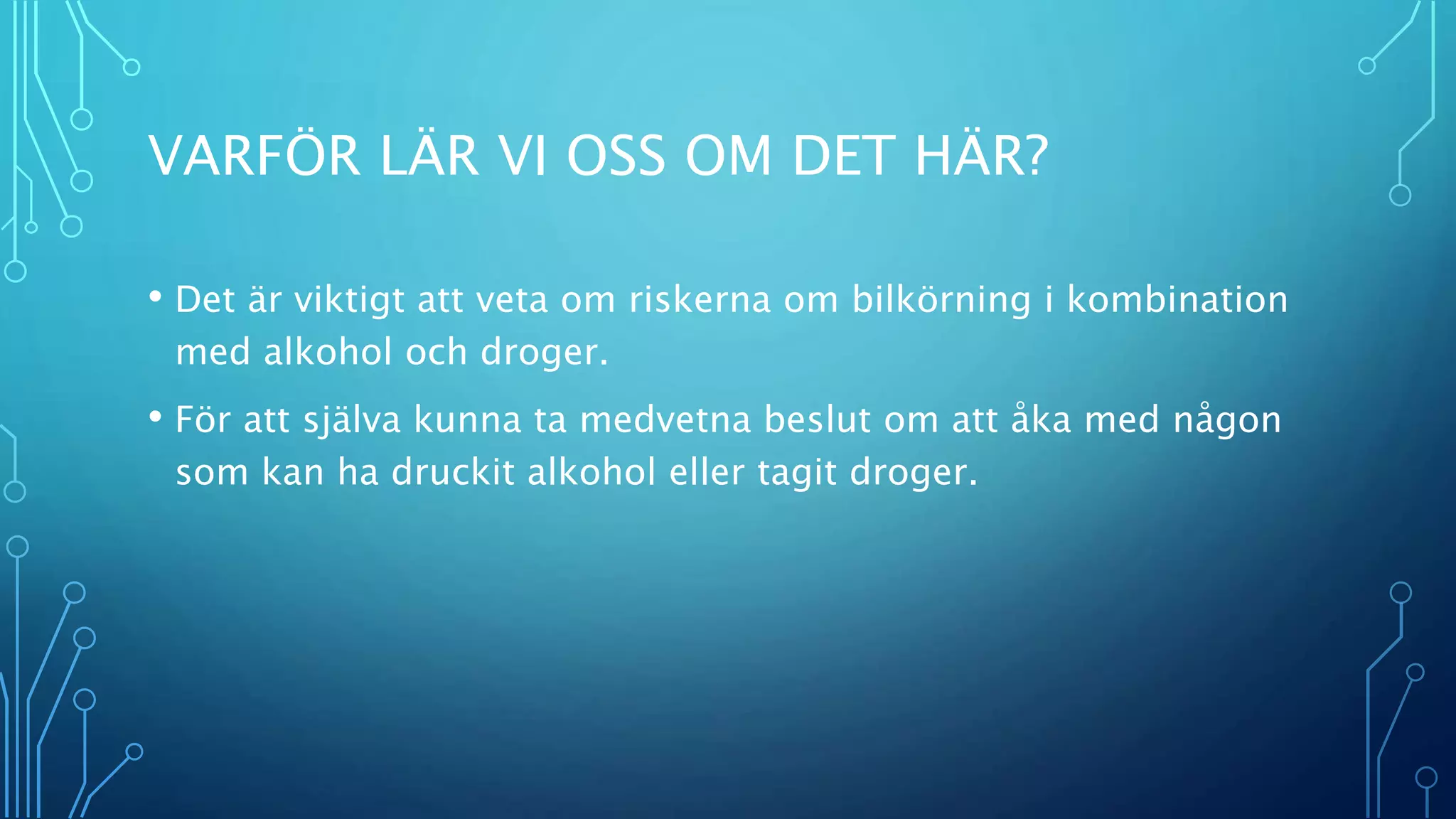 VARFÖR LÄR VI OSS OM DET HÄR?

• Det är viktigt att veta om riskerna om bilkörning i kombination med alkohol och droger.

• För att själva kunna ta medvetna beslut om att åka med någon som kan ha druckit alkohol eller tagit droger.